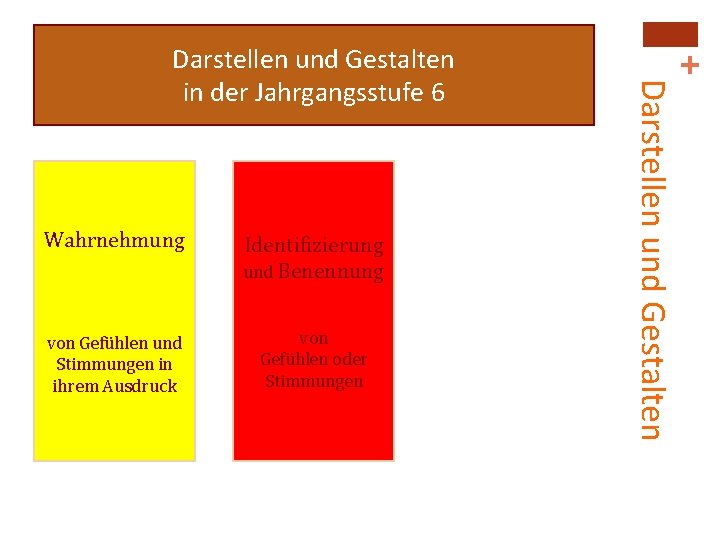 Darstellen und Gestalten
in der Jahrgangsstufe 6

Wahrnehmung

von Gefühlen und Stimmungen in ihrem Ausdruck

Identifizierung und Benennung

von Gefühlen oder Stimmungen

+

Darstellen und Gestalten